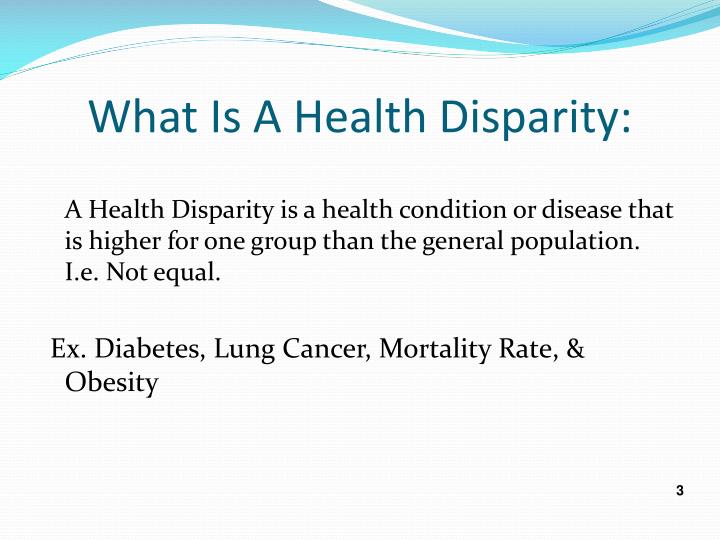 What Is A Health Disparity:

A Health Disparity is a health condition or disease that is higher for one group than the general population. I.e. Not equal.

Ex. Diabetes, Lung Cancer, Mortality Rate, & Obesity

3